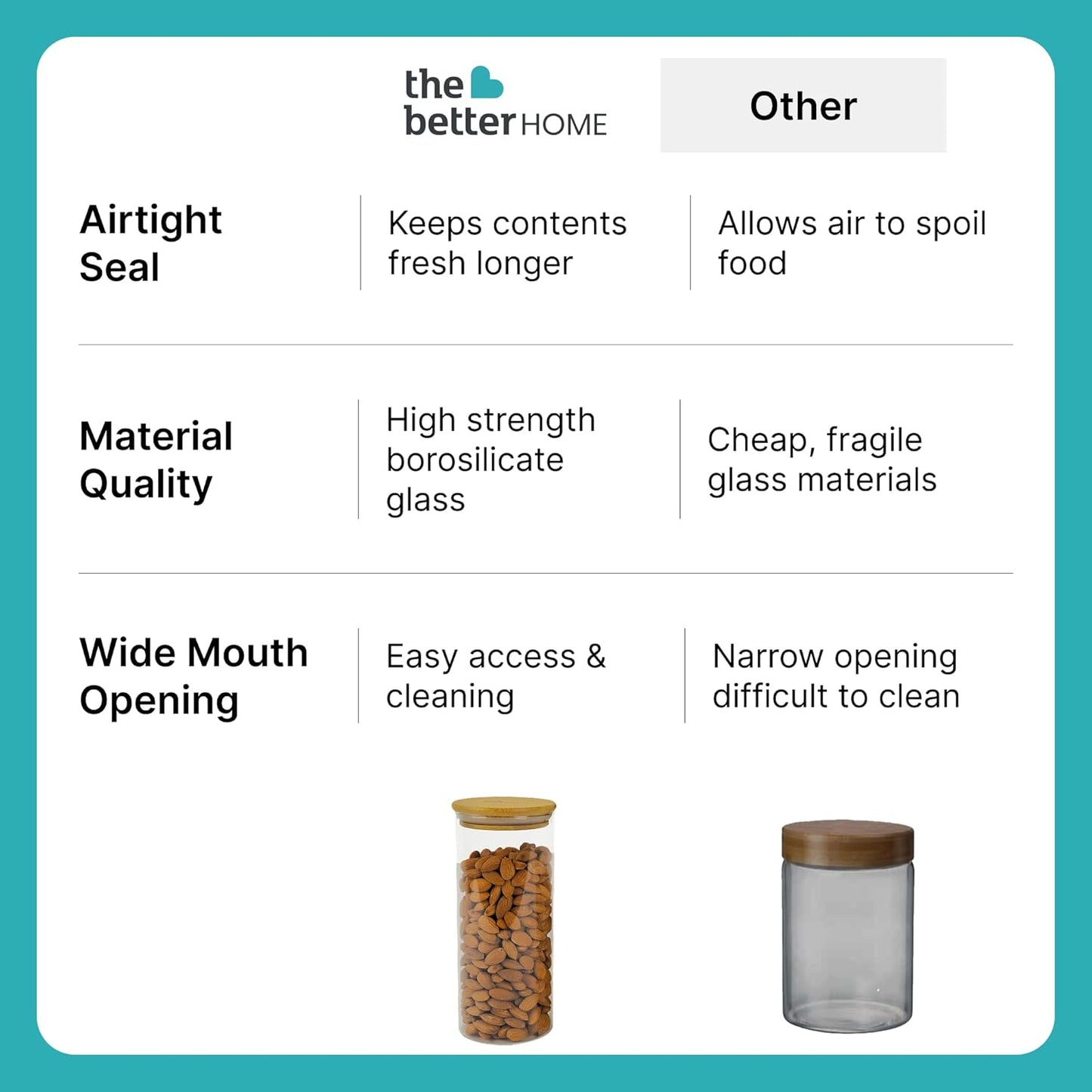 | | the better HOME | Other |
|---|---|---|
| Airtight Seal | Keeps contents fresh longer | Allows air to spoil food |
| Material Quality | High strength borosilicate glass | Cheap, fragile glass materials |
| Wide Mouth Opening | Easy access & cleaning | Narrow opening difficult to clean |